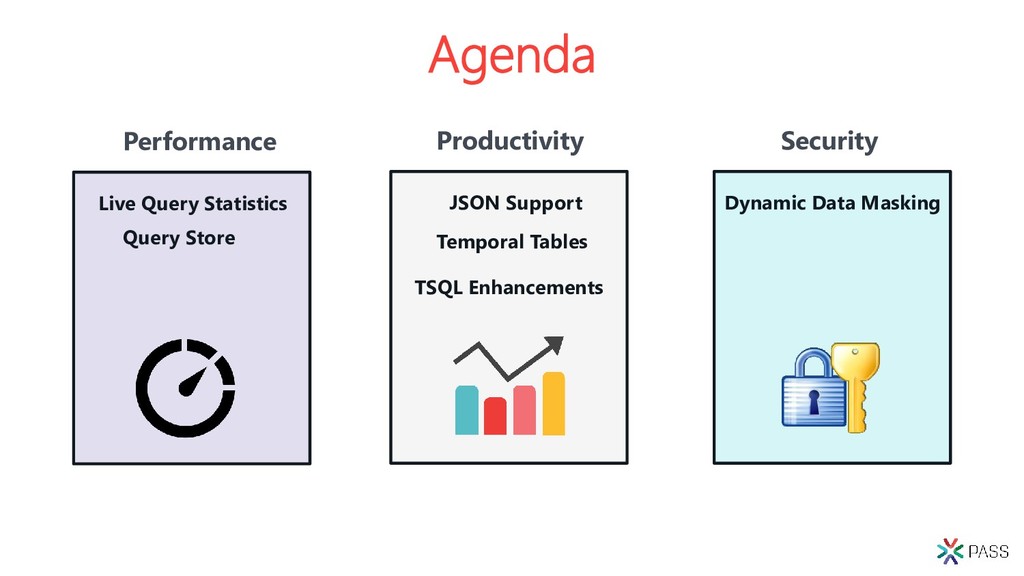 Agenda

Performance

Live Query Statistics
Query Store

Productivity

JSON Support
Temporal Tables
TSQL Enhancements

Security

Dynamic Data Masking

PASS